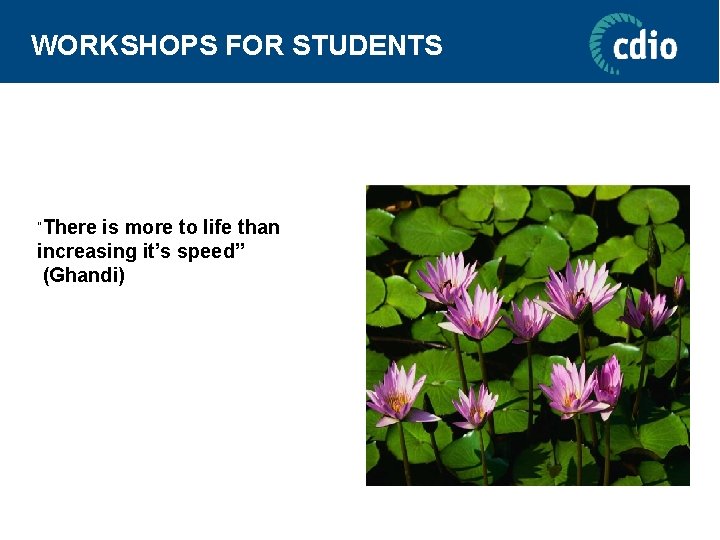 WORKSHOPS FOR STUDENTS

cdio

"There is more to life than increasing it's speed"
(Ghandi)